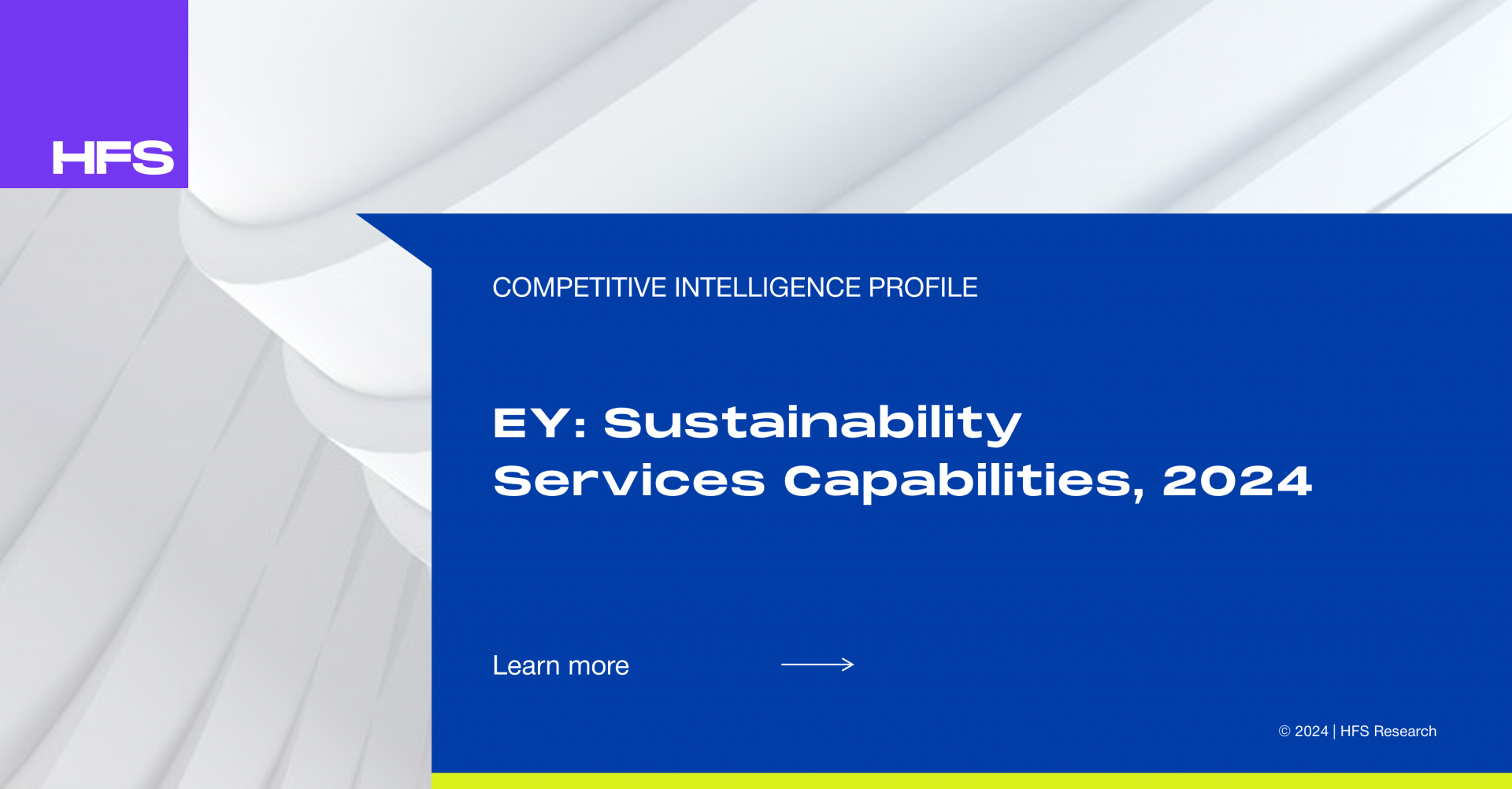 HFS

COMPETITIVE INTELLIGENCE PROFILE

EY: Sustainability Services Capabilities, 2024

Learn more

© 2024 | HFS Research